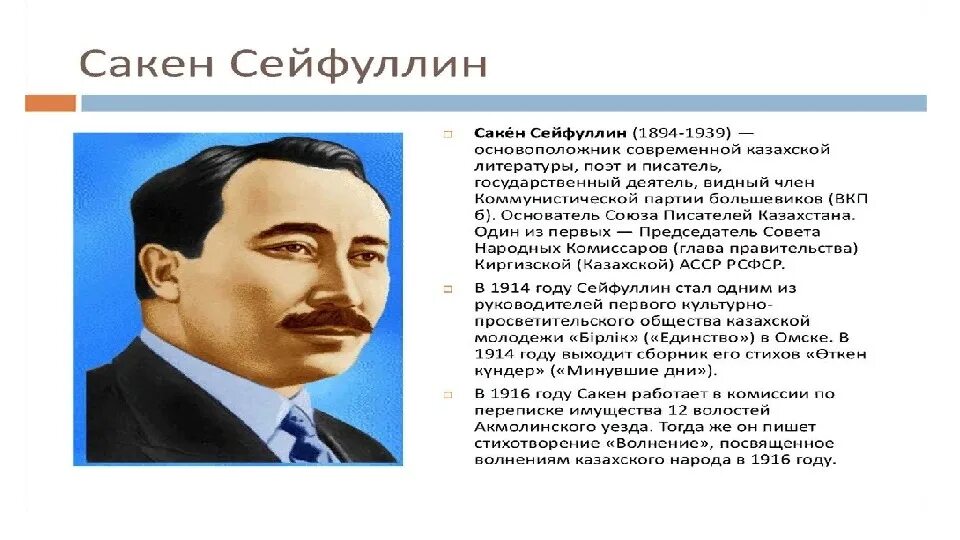 Сакен Сейфуллин

Саке́н Сейфуллин (1894-1939) — основоположник современной казахской литературы, поэт и писатель, государственный деятель, видный член Коммунистической партии большевиков (ВКП б). Основатель Союза Писателей Казахстана. Один из первых — Председатель Совета Народных Комиссаров (глава правительства) Киргизской (Казахской) АССР РСФСР.

В 1914 году Сейфуллин стал одним из руководителей первого культурно-просветительского общества казахской молодежи «Бірлік» («Единство») в Омске. В 1914 году выходит сборник его стихов «Өткен күндер» («Минувшие дни»).

В 1916 году Сакен работает в комиссии по переписке имущества 12 волостей Акмолинского уезда. Тогда же он пишет стихотворение «Волнение», посвященное волнениям казахского народа в 1916 году.